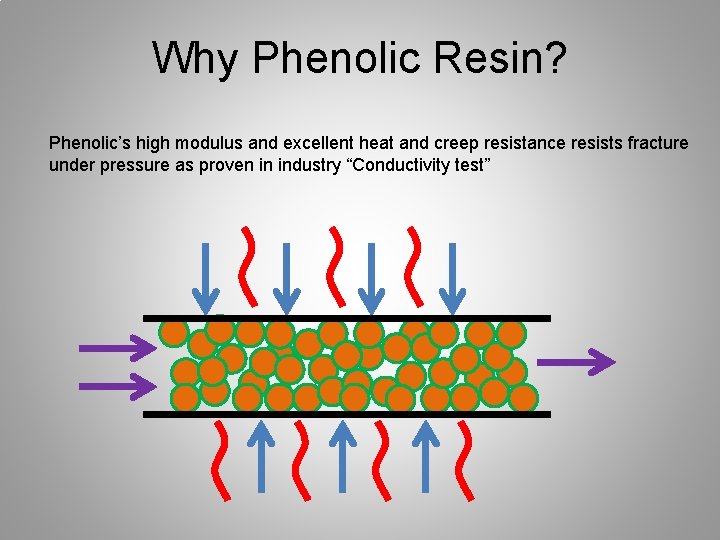 Why Phenolic Resin?

Phenolic's high modulus and excellent heat and creep resistance resists fracture under pressure as proven in industry "Conductivity test"